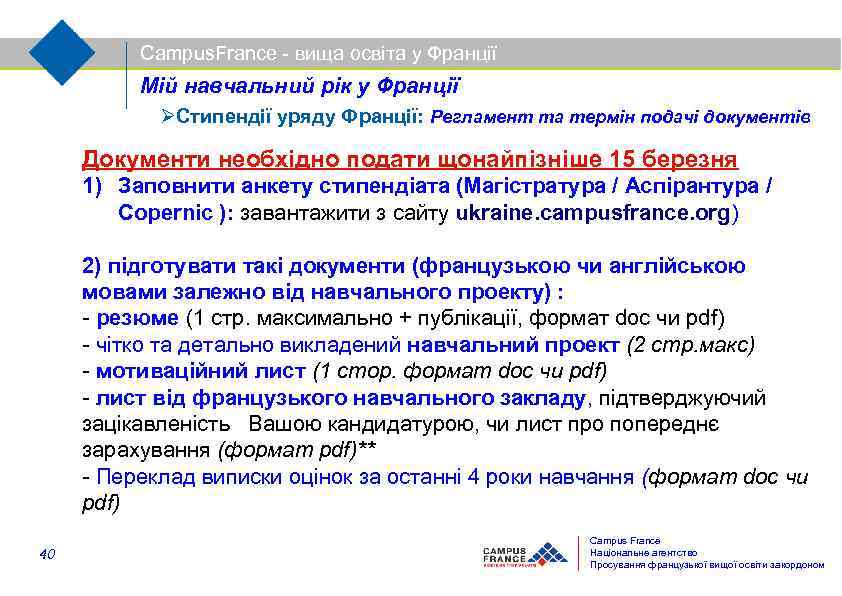 CampusFrance - вища освіта у Франції

Мій навчальний рік у Франції

➢Стипендії уряду Франції: Регламент та термін подачі документів

Документи необхідно подати щонайпізніше 15 березня

1) Заповнити анкету стипендіата (Магістратура / Аспірантура / Copernic ): завантажити з сайту ukraine.campusfrance.org)

2) підготувати такі документи (французькою чи англійською мовами залежно від навчального проекту) :
- резюме (1 стр. максимально + публікації, формат doc чи pdf)
- чітко та детально викладений навчальний проект (2 стр.макс)
- мотиваційний лист (1 стор. формат doc чи pdf)
- лист від французького навчального закладу, підтверджуючий зацікавленість Вашою кандидатурою, чи лист про попереднє зарахування (формат pdf)**
- Переклад виписки оцінок за останні 4 роки навчання (формат doc чи pdf)

40

CAMPUS FRANCE

Campus France
Національне агентство
Просування французької вищої освіти закордоном